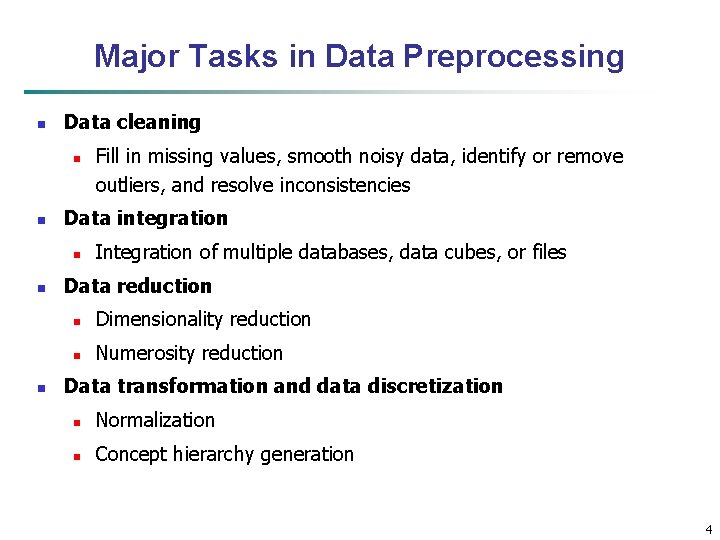 Major Tasks in Data Preprocessing

- Data cleaning
  - Fill in missing values, smooth noisy data, identify or remove outliers, and resolve inconsistencies
- Data integration
  - Integration of multiple databases, data cubes, or files
- Data reduction
  - Dimensionality reduction
  - Numerosity reduction
- Data transformation and data discretization
  - Normalization
  - Concept hierarchy generation

4